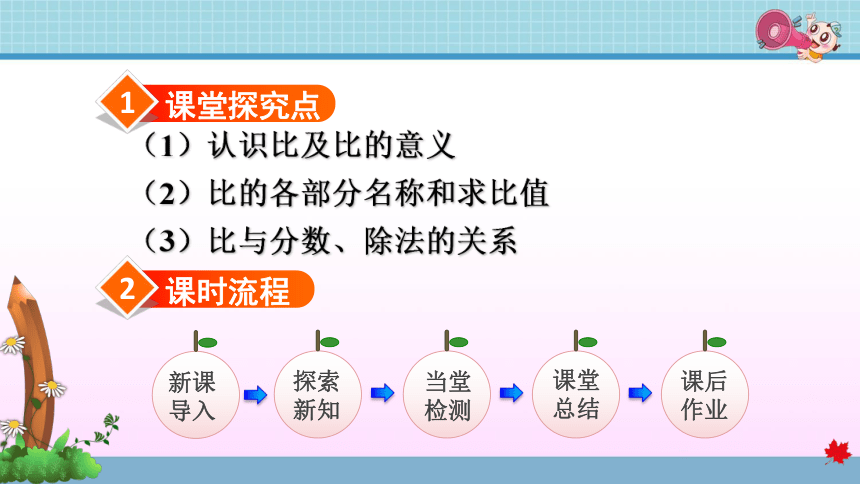 1 课堂探究点

（1）认识比及比的意义

（2）比的各部分名称和求比值

（3）比与分数、除法的关系

2 课时流程

新课导入

探索新知

当堂检测

课堂总结

课后作业